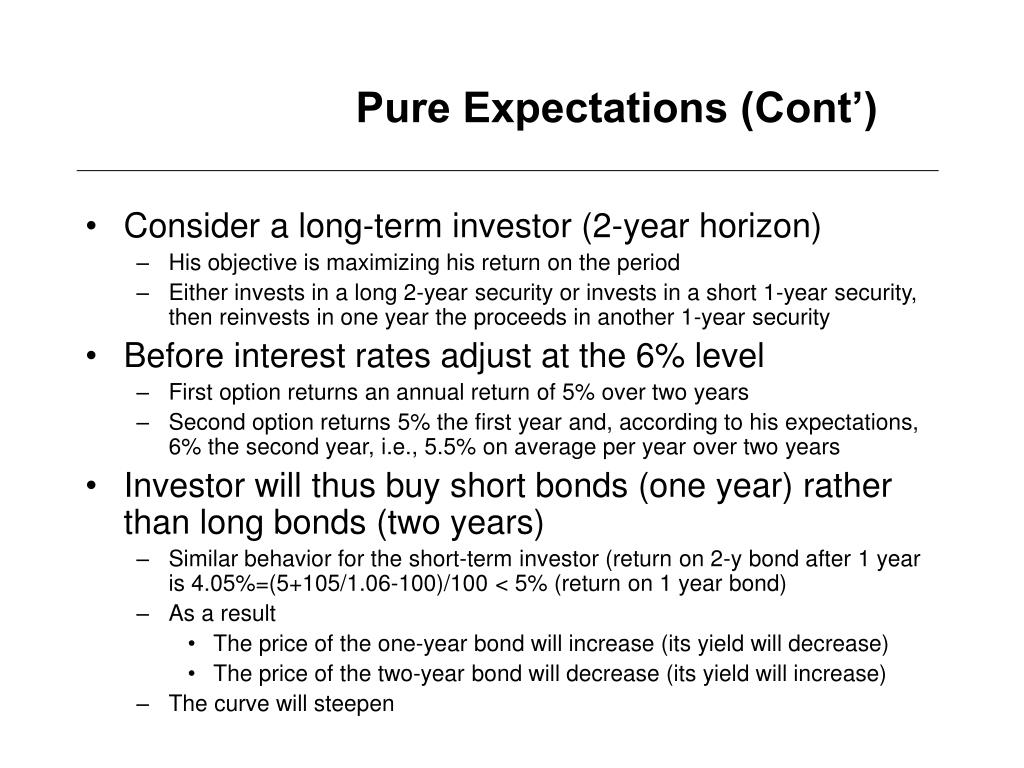 Pure Expectations (Cont’)

• Consider a long-term investor (2-year horizon)
– His objective is maximizing his return on the period
– Either invests in a long 2-year security or invests in a short 1-year security, then reinvests in one year the proceeds in another 1-year security

• Before interest rates adjust at the 6% level
– First option returns an annual return of 5% over two years
– Second option returns 5% the first year and, according to his expectations, 6% the second year, i.e., 5.5% on average per year over two years

• Investor will thus buy short bonds (one year) rather than long bonds (two years)
– Similar behavior for the short-term investor (return on 2-y bond after 1 year is 4.05%=(5+105/1.06-100)/100 < 5% (return on 1 year bond)
– As a result
• The price of the one-year bond will increase (its yield will decrease)
• The price of the two-year bond will decrease (its yield will increase)
– The curve will steepen